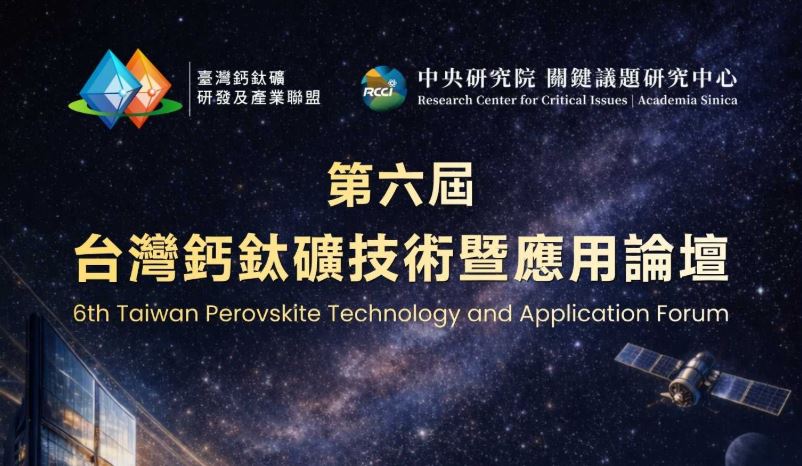 臺灣鈣鈦礦
研發及產業聯盟

RCCI

中央研究院 關鍵議題研究中心
Research Center for Critical Issues | Academia Sinica

第六屆
台灣鈣鈦礦技術暨應用論壇
6th Taiwan Perovskite Technology and Application Forum